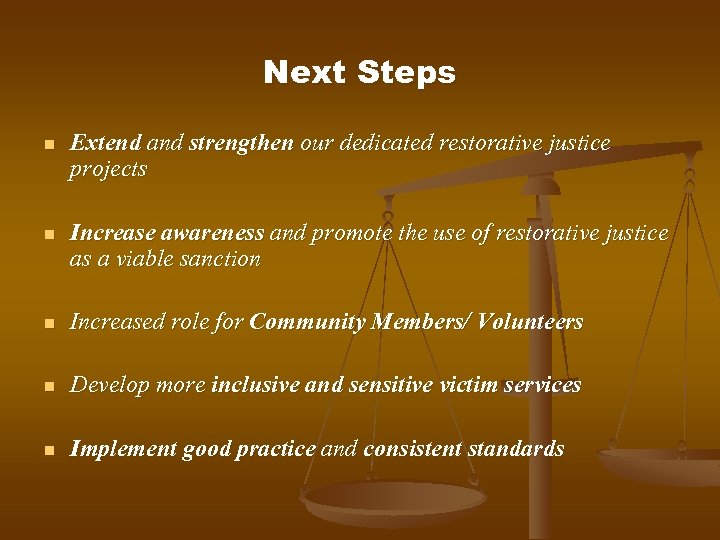 Next Steps

- Extend and strengthen our dedicated restorative justice projects

- Increase awareness and promote the use of restorative justice as a viable sanction

- Increased role for Community Members/ Volunteers

- Develop more inclusive and sensitive victim services

- Implement good practice and consistent standards